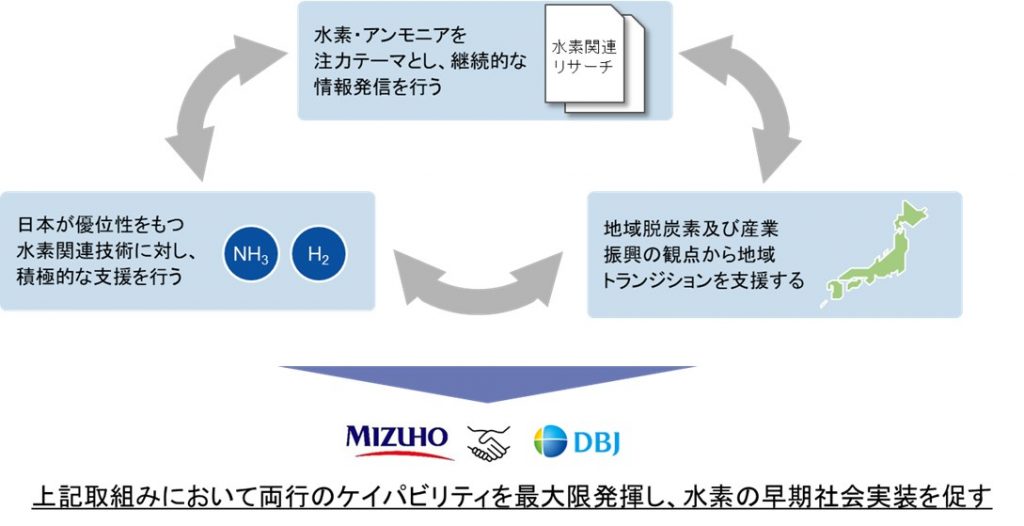 水素・アンモニアを注力テーマとし、継続的な情報発信を行う

水素関連リサーチ

日本が優位性をもつ水素関連技術に対し、積極的な支援を行う

$NH_3$

$H_2$

地域脱炭素及び産業振興の観点から地域トランジションを支援する

MIZUHO

DBJ

上記取組みにおいて両行のケイパビリティを最大限発揮し、水素の早期社会実装を促す